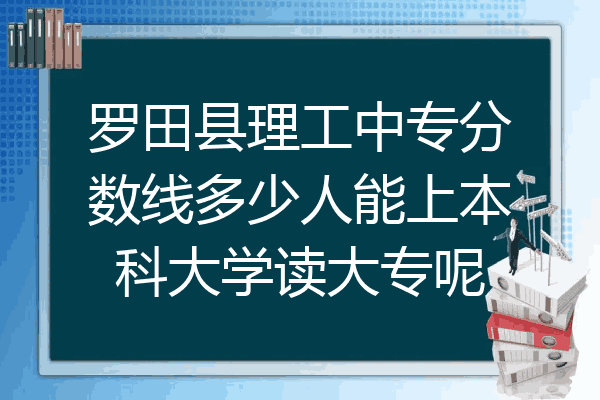 罗田县理工中专分数线多少人能上本科大学读大专呢